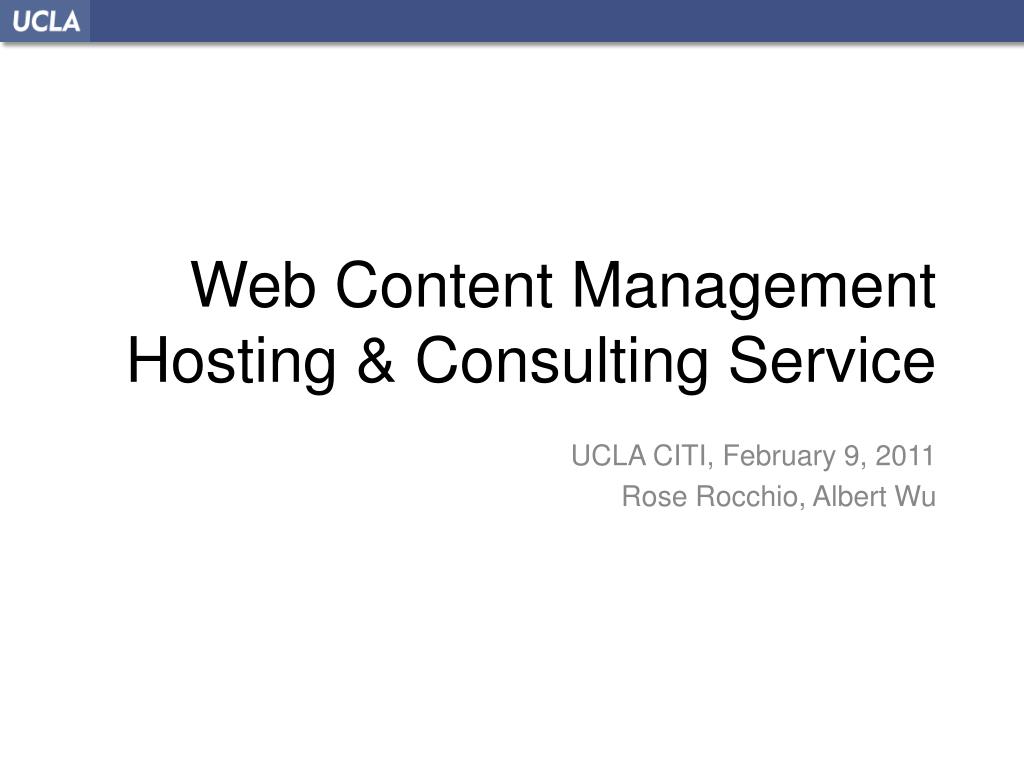 UCLA

Web Content Management Hosting & Consulting Service

UCLA CITI, February 9, 2011
Rose Rocchio, Albert Wu